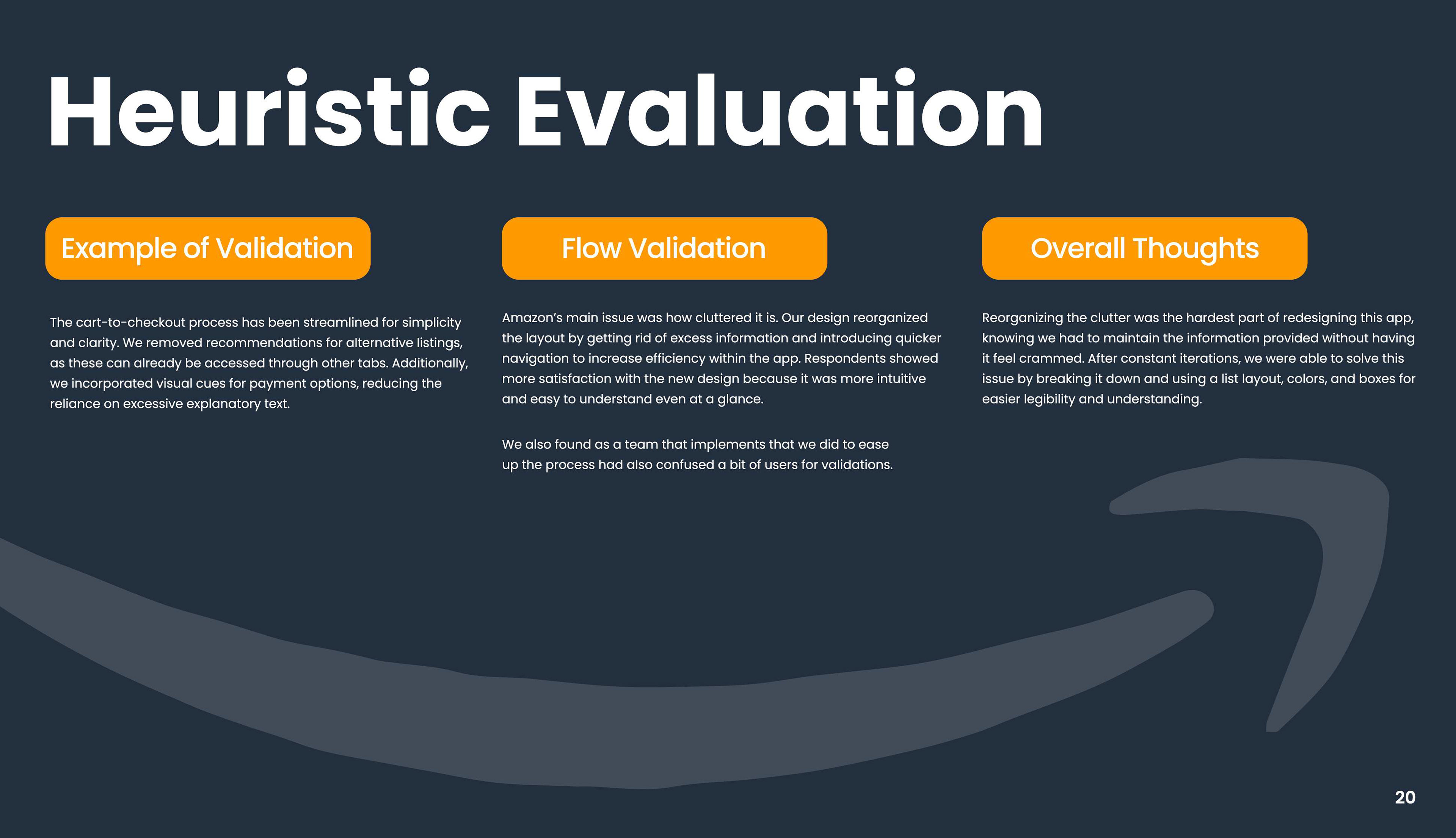 Heuristic Evaluation

Example of Validation

The cart-to-checkout process has been streamlined for simplicity and clarity. We removed recommendations for alternative listings, as these can already be accessed through other tabs. Additionally, we incorporated visual cues for payment options, reducing the reliance on excessive explanatory text.

Flow Validation

Amazon's main issue was how cluttered it is. Our design reorganized the layout by getting rid of excess information and introducing quicker navigation to increase efficiency within the app. Respondents showed more satisfaction with the new design because it was more intuitive and easy to understand even at a glance.

We also found as a team that implements that we did to ease up the process had also confused a bit of users for validations.

Overall Thoughts

Reorganizing the clutter was the hardest part of redesigning this app, knowing we had to maintain the information provided without having it feel crammed. After constant iterations, we were able to solve this issue by breaking it down and using a list layout, colors, and boxes for easier legibility and understanding.

20